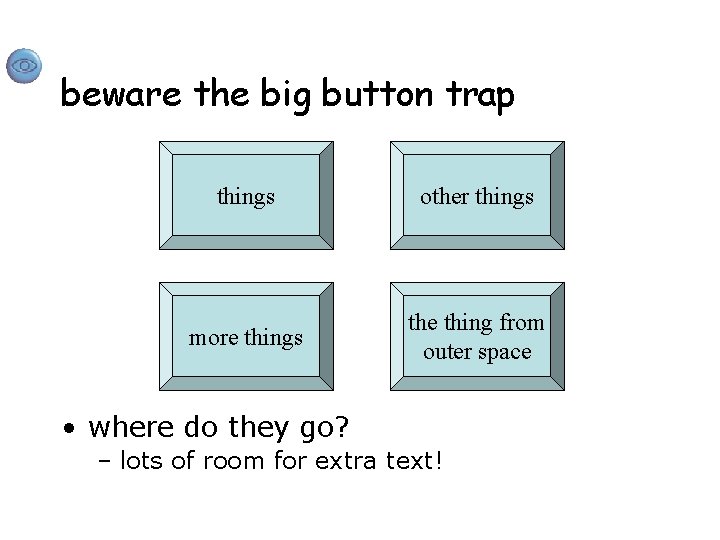 beware the big button trap

things

other things

more things

the thing from outer space

• where do they go?
– lots of room for extra text!